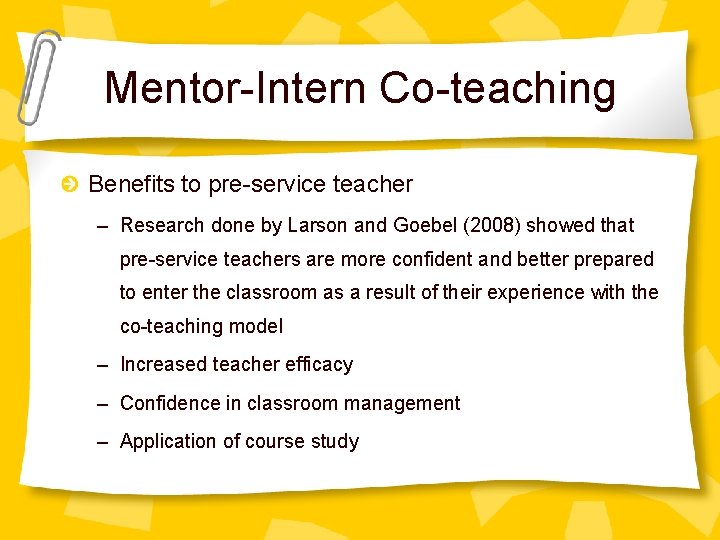 Mentor-Intern Co-teaching

Benefits to pre-service teacher

– Research done by Larson and Goebel (2008) showed that pre-service teachers are more confident and better prepared to enter the classroom as a result of their experience with the co-teaching model

– Increased teacher efficacy

– Confidence in classroom management

– Application of course study